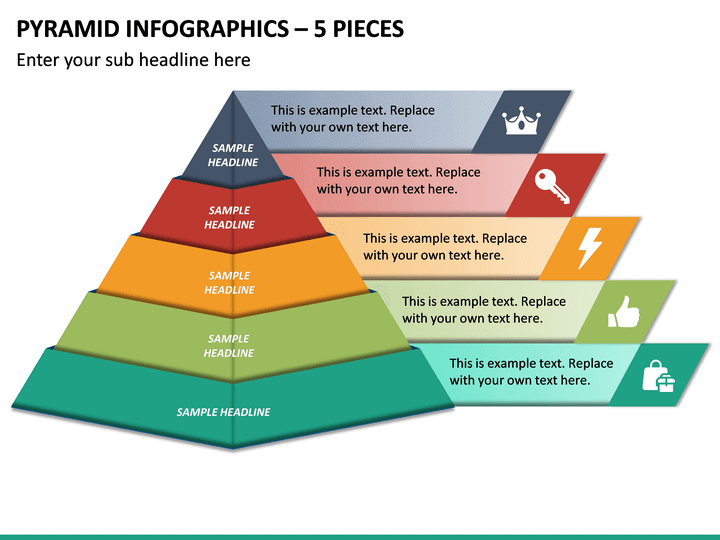 PYRAMID INFOGRAPHICS – 5 PIECES

Enter your sub headline here

SAMPLE HEADLINE

This is example text. Replace with your own text here.

SAMPLE HEADLINE

This is example text. Replace with your own text here.

SAMPLE HEADLINE

This is example text. Replace with your own text here.

SAMPLE HEADLINE

This is example text. Replace with your own text here.

SAMPLE HEADLINE

This is example text. Replace with your own text here.